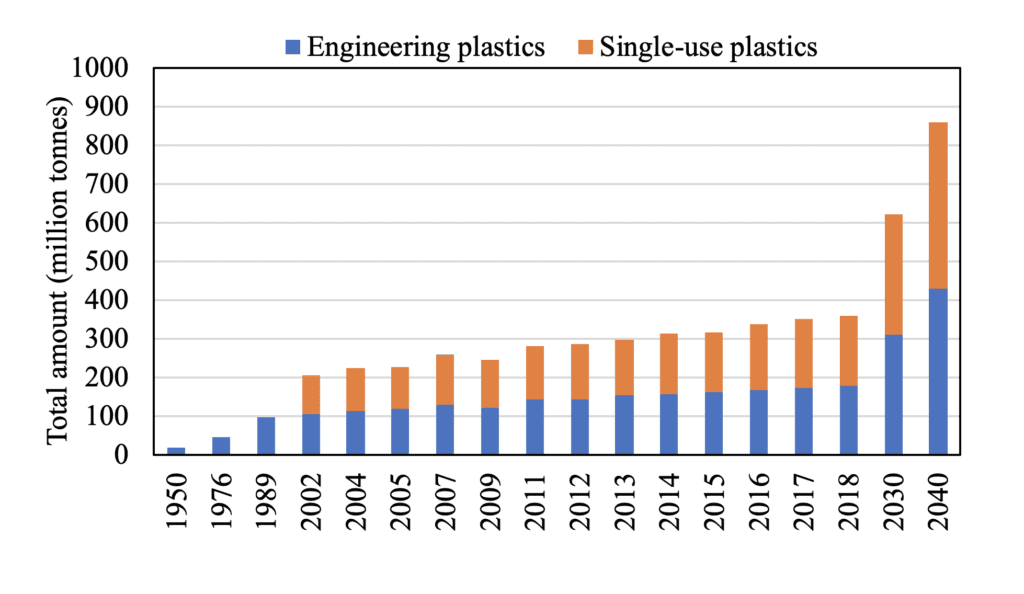 Engineering plastics Single-use plastics

Total amount (million tonnes)

1000
900
800
700
600
500
400
300
200
100
0

1950 1976 1989 2002 2004 2005 2007 2009 2011 2012 2013 2014 2015 2016 2017 2018 2030 2040